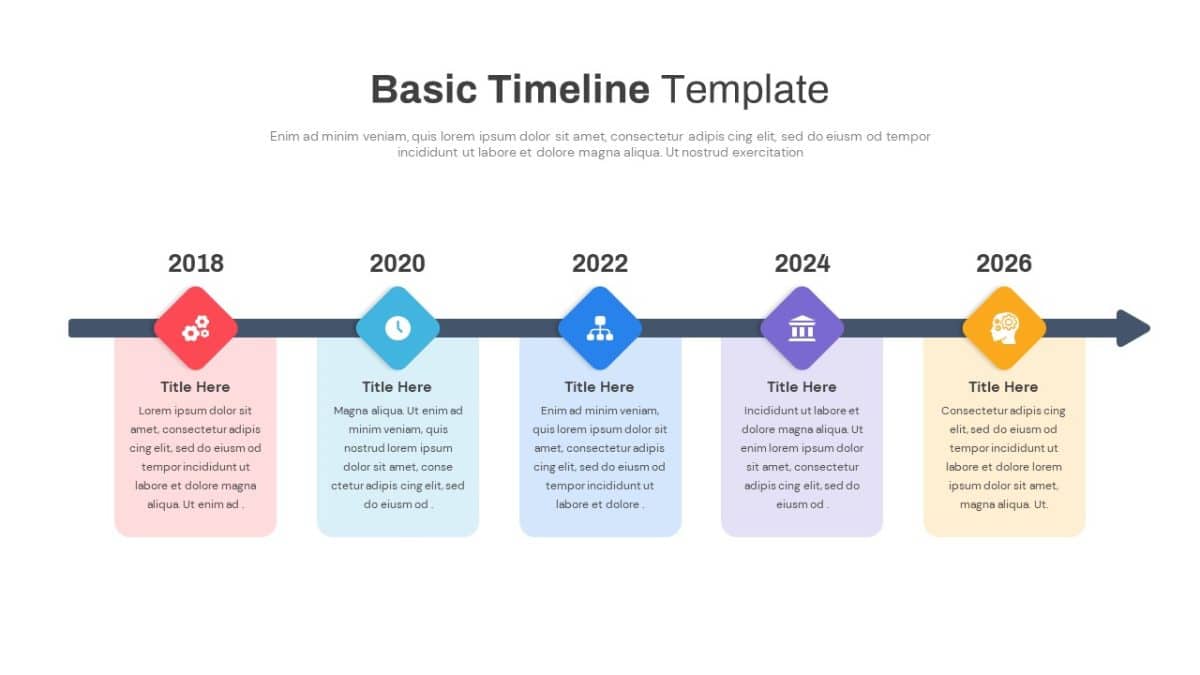 Basic Timeline Template

Enim ad minim veniam, quis lorem ipsum dolor sit amet, consectetur adipis cing elit, sed do eiusm od tempor incididunt ut labore et dolore magna aliqua. Ut nostrud exercitation

2018

Title Here

Lorem ipsum dolor sit amet, consectetur adipis cing elit, sed do eiusm od tempor incididunt ut labore et dolore magna aliqua. Ut enim ad .

2020

Title Here

Magna aliqua. Ut enim ad minim veniam, quis nostrud lorem ipsum dolor sit amet, conse ctetur adipis cing elit, sed do eiusm od .

2022

Title Here

Enim ad minim veniam, quis lorem ipsum dolor sit amet, consectetur adipis cing elit, sed do eiusm od tempor incididunt ut labore et dolore .

2024

Title Here

Incididunt ut labore et dolore magna aliqua. Ut enim lorem ipsum dolor sit amet, consectetur adipis cing elit, sed do eiusm od .

2026

Title Here

Consectetur adipis cing elit, sed do eiusm od tempor incididunt ut labore et dolore lorem ipsum dolor sit amet, magna aliqua. Ut.